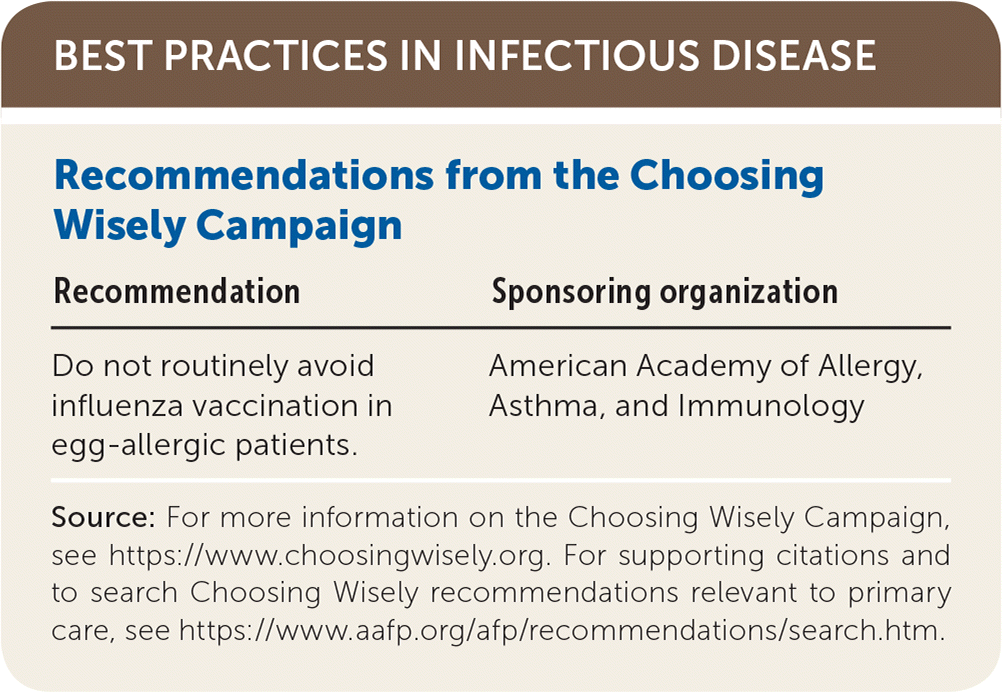 BEST PRACTICES IN INFECTIOUS DISEASE

Recommendations from the Choosing Wisely Campaign

| Recommendation | Sponsoring organization |
|---|---|
| Do not routinely avoid influenza vaccination in egg-allergic patients. | American Academy of Allergy, Asthma, and Immunology |

Source: For more information on the Choosing Wisely Campaign, see https://www.choosingwisely.org. For supporting citations and to search Choosing Wisely recommendations relevant to primary care, see https://www.aafp.org/afp/recommendations/search.htm.